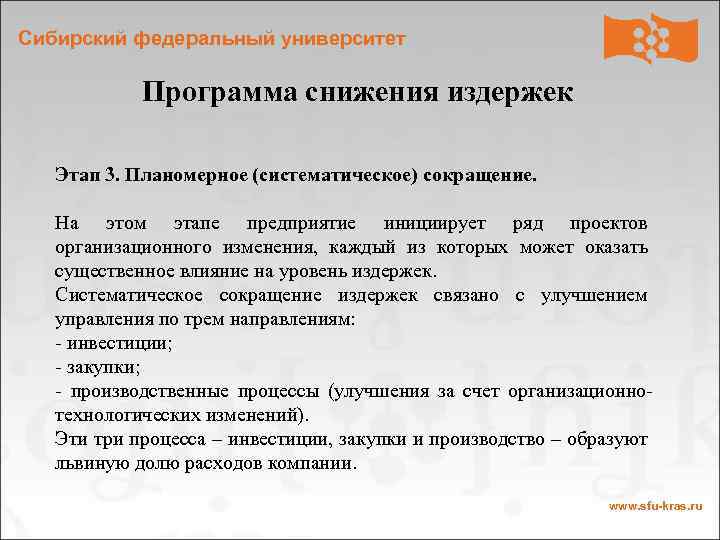 Сибирский федеральный университет

Программа снижения издержек

Этап 3. Планомерное (систематическое) сокращение.

На этом этапе предприятие инициирует ряд проектов организационного изменения, каждый из которых может оказать существенное влияние на уровень издержек.
Систематическое сокращение издержек связано с улучшением управления по трем направлениям:
- инвестиции;
- закупки;
- производственные процессы (улучшения за счет организационно-технологических изменений).
Эти три процесса – инвестиции, закупки и производство – образуют львиную долю расходов компании.

www.sfu-kras.ru